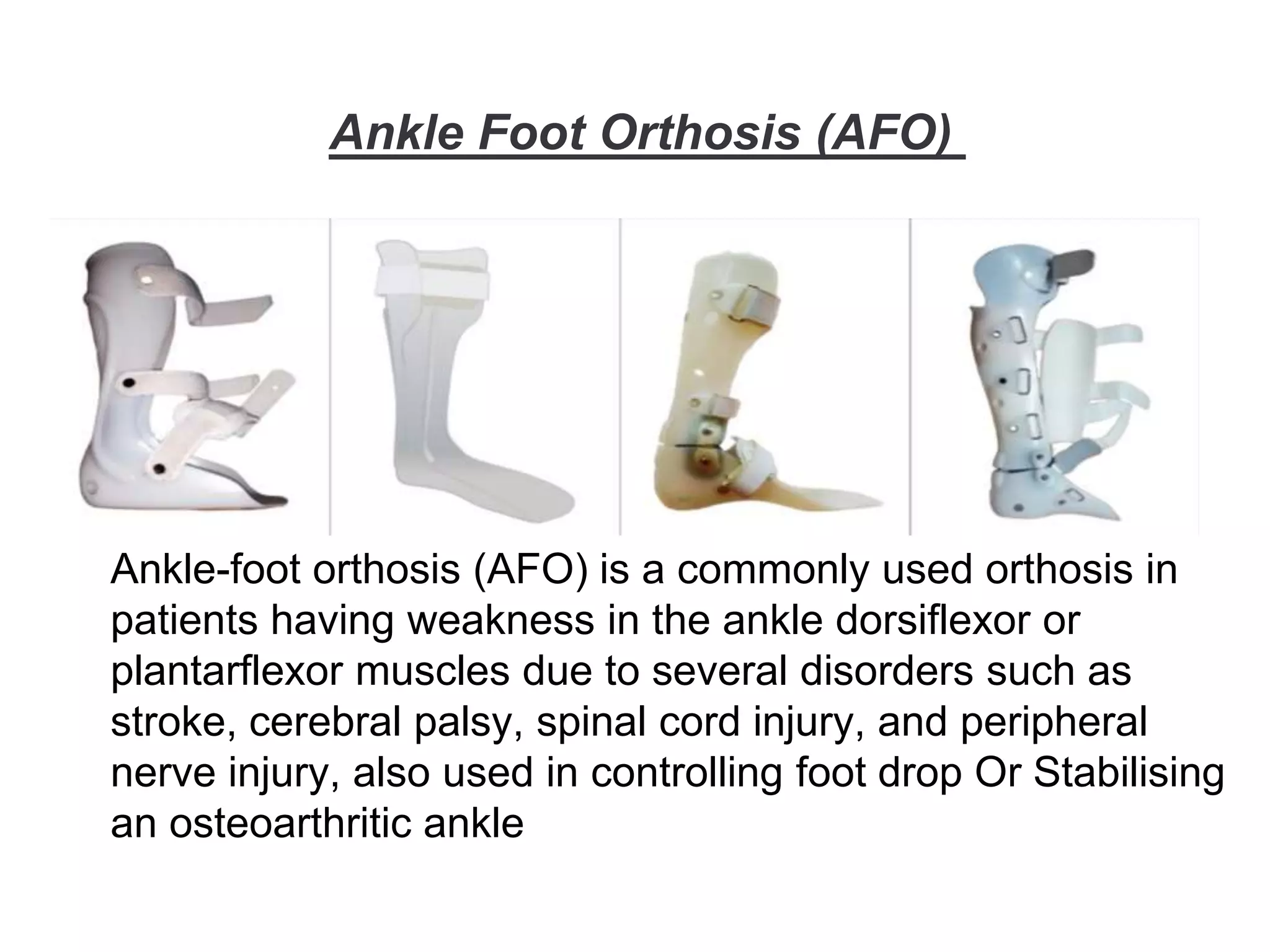 Ankle Foot Orthosis (AFO)

Ankle-foot orthosis (AFO) is a commonly used orthosis in patients having weakness in the ankle dorsiflexor or plantarflexor muscles due to several disorders such as stroke, cerebral palsy, spinal cord injury, and peripheral nerve injury, also used in controlling foot drop Or Stabilising an osteoarthritic ankle